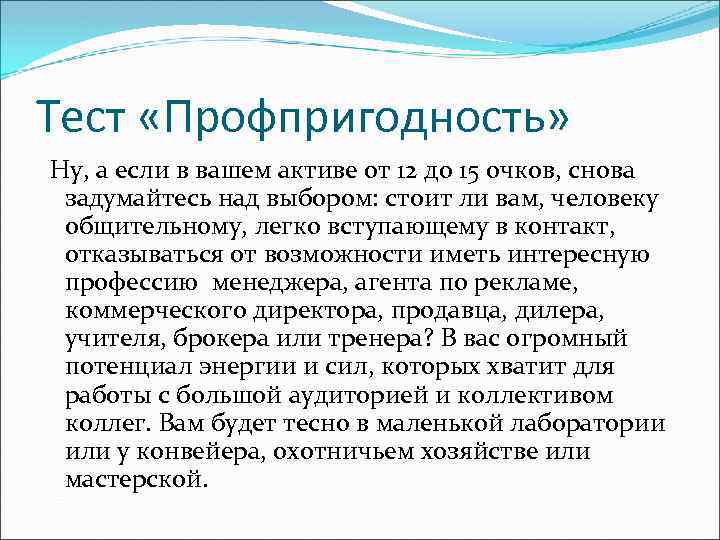 Тест «Профпригодность»

Ну, а если в вашем активе от 12 до 15 очков, снова задумайтесь над выбором: стоит ли вам, человеку общительному, легко вступающему в контакт, отказываться от возможности иметь интересную профессию  менеджера, агента по рекламе, коммерческого директора, продавца, дилера, учителя, брокера или тренера? В вас огромный потенциал энергии и сил, которых хватит для работы с большой аудиторией и коллективом коллег. Вам будет тесно в маленькой лаборатории или у конвейера, охотничьем хозяйстве или мастерской.